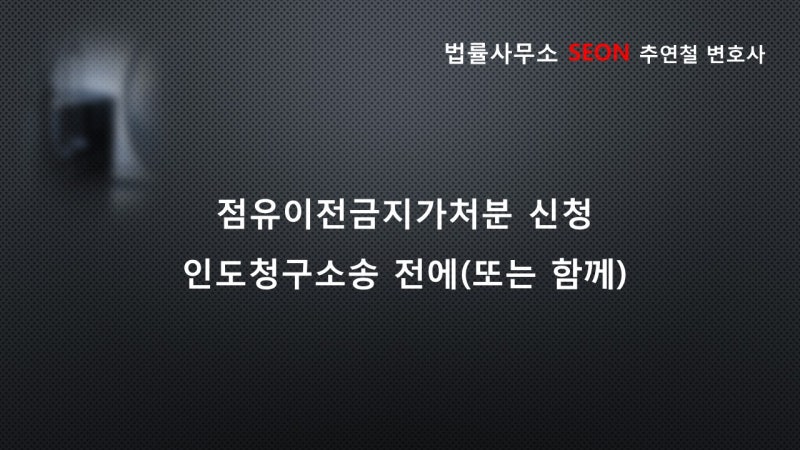 법률사무소 SEON 추연철 변호사

점유이전금지가처분 신청

인도청구소송 전에(또는 함께)